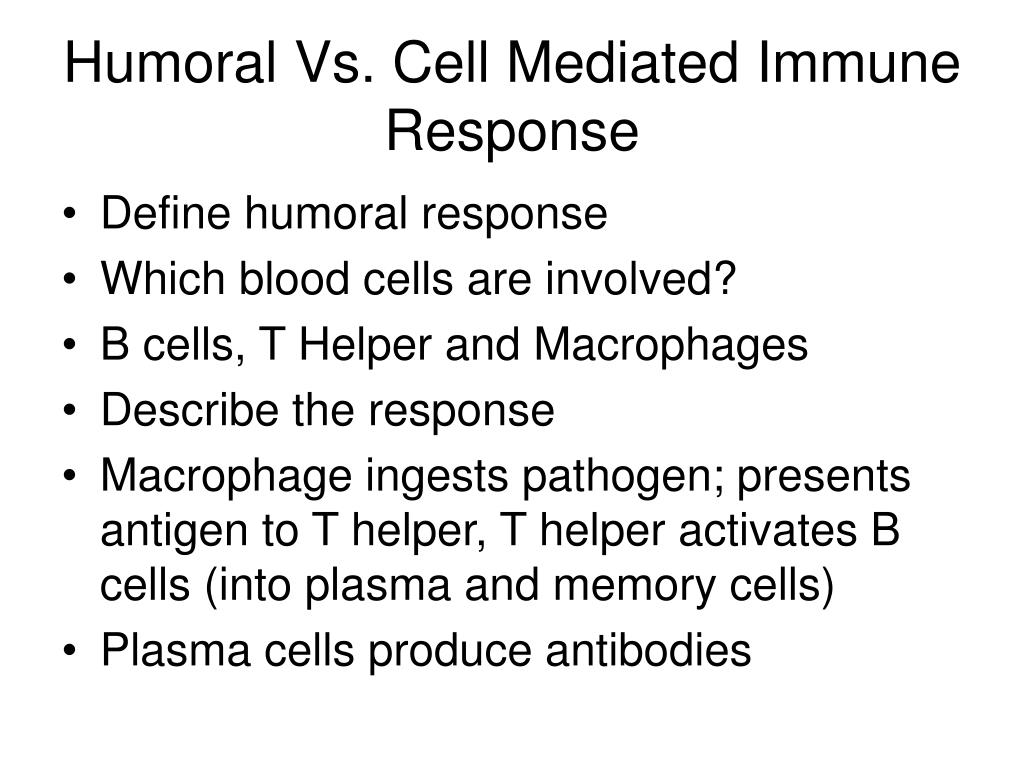 Humoral Vs. Cell Mediated Immune Response

• Define humoral response
• Which blood cells are involved?
• B cells, T Helper and Macrophages
• Describe the response
• Macrophage ingests pathogen; presents antigen to T helper, T helper activates B cells (into plasma and memory cells)
• Plasma cells produce antibodies